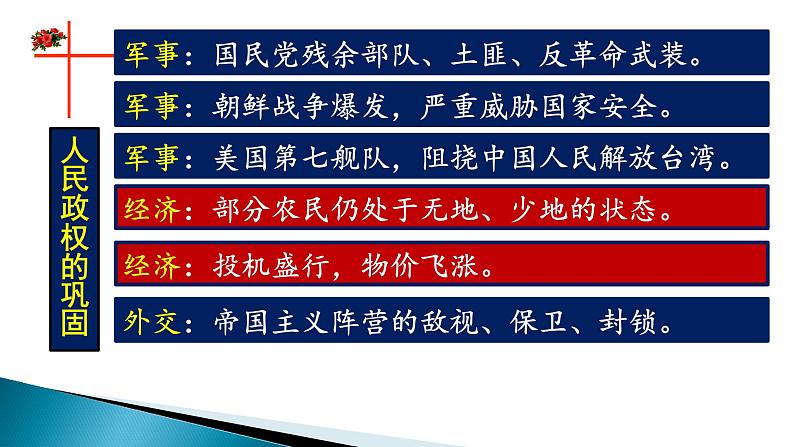 人民政权的巩固

军事：国民党残余部队、土匪、反革命武装。

军事：朝鲜战争爆发，严重威胁国家安全。

军事：美国第七舰队，阻挠中国人民解放台湾。

经济：部分农民仍处于无地、少地的状态。

经济：投机盛行，物价飞涨。

外交：帝国主义阵营的敌视、保卫、封锁。